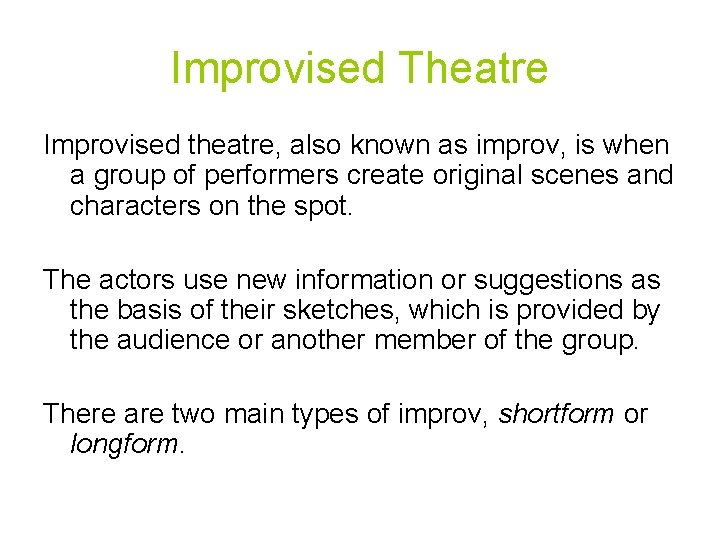 Improvised Theatre

Improvised theatre, also known as improv, is when a group of performers create original scenes and characters on the spot.

The actors use new information or suggestions as the basis of their sketches, which is provided by the audience or another member of the group.

There are two main types of improv, shortform or longform.